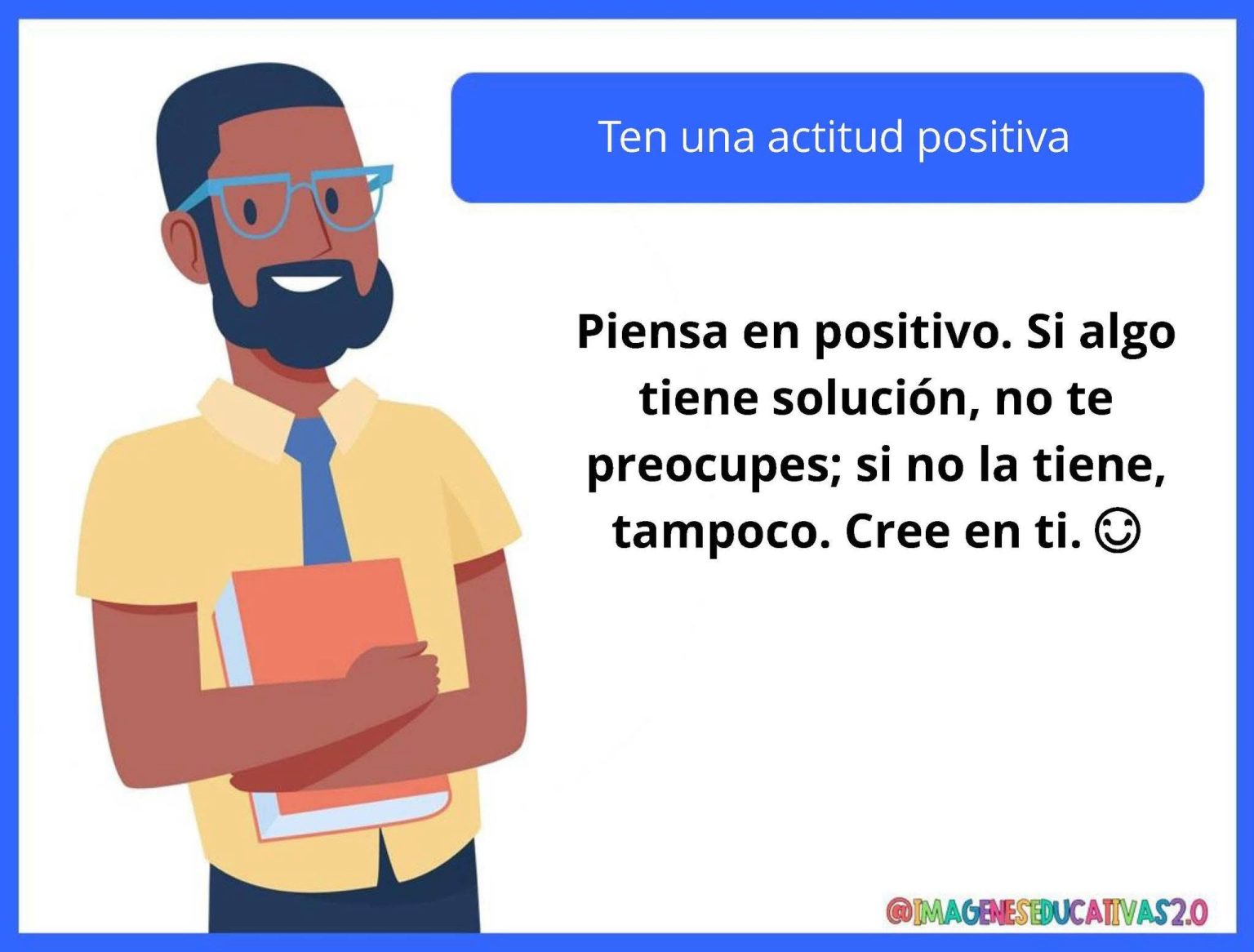 Ten una actitud positiva

Piensa en positivo. Si algo tiene solución, no te preocupes; si no la tiene, tampoco. Cree en ti. ☺

@IMAGENESEDUCATIVAS2.0